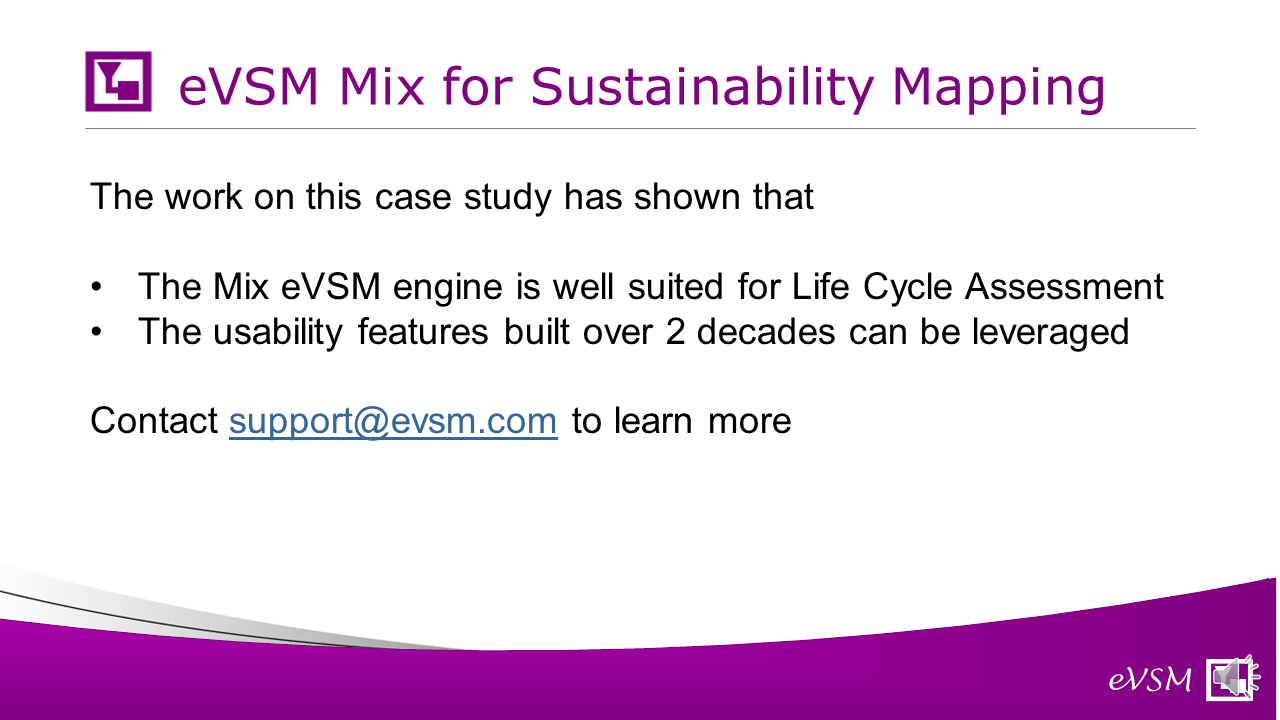 eVSM Mix for Sustainability Mapping

The work on this case study has shown that

• The Mix eVSM engine is well suited for Life Cycle Assessment
• The usability features built over 2 decades can be leveraged

Contact support@evsm.com to learn more

eVSM